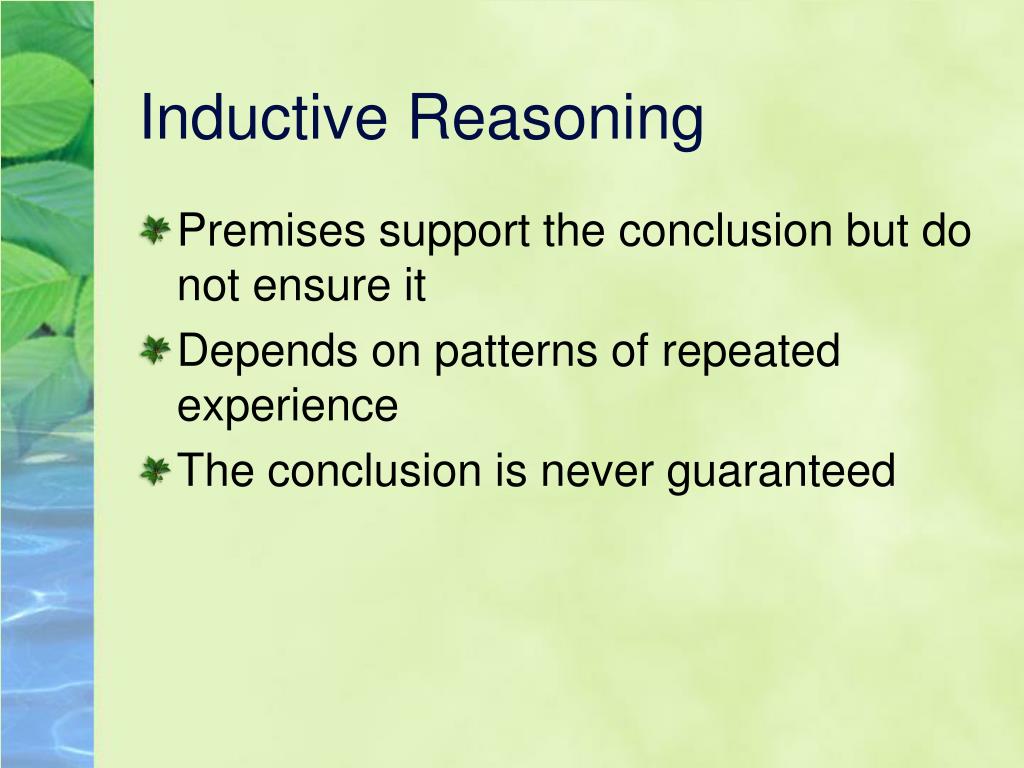 Inductive Reasoning

Premises support the conclusion but do not ensure it

Depends on patterns of repeated experience

The conclusion is never guaranteed